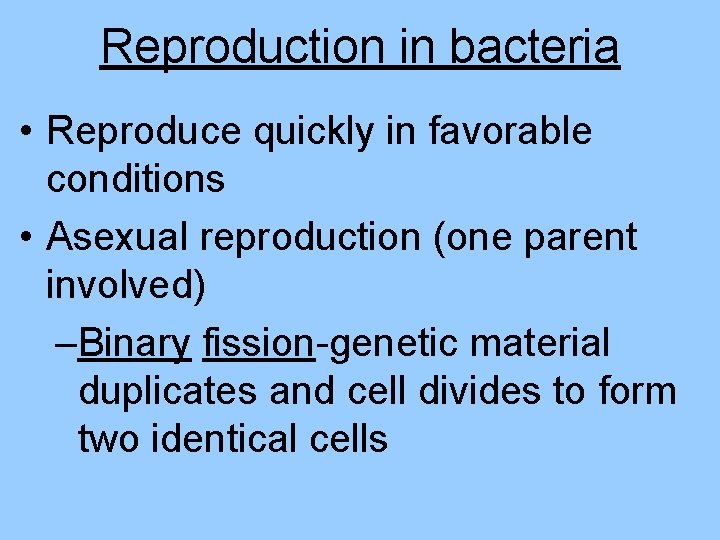 Reproduction in bacteria

• Reproduce quickly in favorable conditions

• Asexual reproduction (one parent involved)

–Binary fission-genetic material duplicates and cell divides to form two identical cells